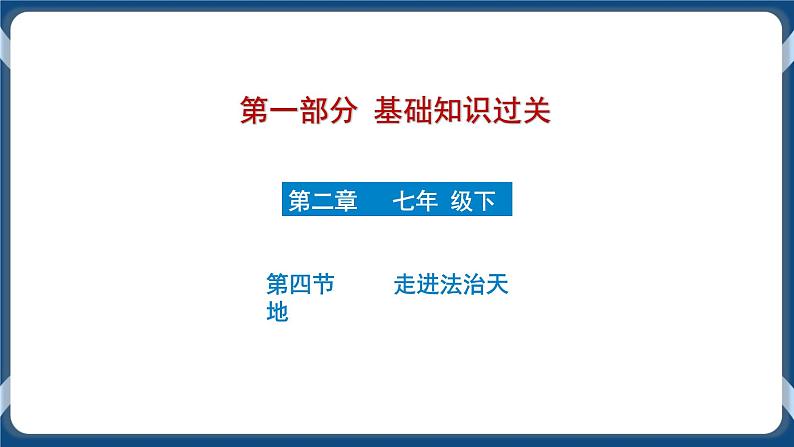 第一部分  基础知识过关

第二章　七年 级下

第四节　　走进法治天地